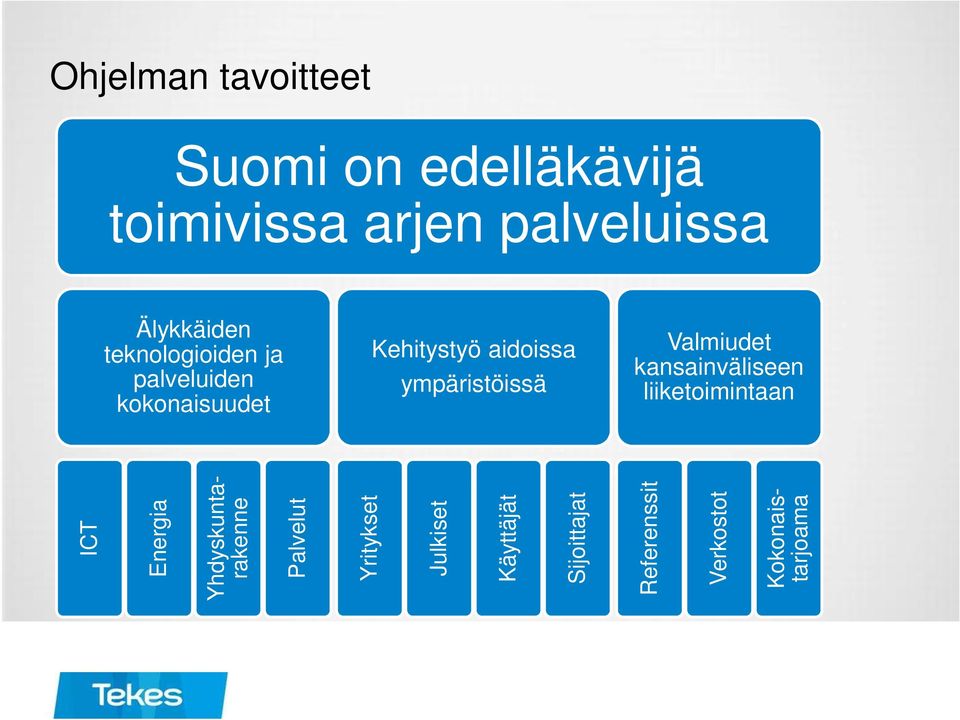 Ohjelman tavoitteet

Suomi on edelläkävijä toimivissa arjen palveluissa

Älykkäiden teknologioiden ja palveluiden kokonaisuudet

Kehitystyö aidoissa ympäristöissä

Valmiudet kansainväliseen liiketoimintaan

ICT

Energia

Yhdyskuntarakenne

Palvelut

Yritykset

Julkiset

Käyttäjät

Sijoittajat

Referenssit

Verkostot

Kokonaistarjoama

Tekes